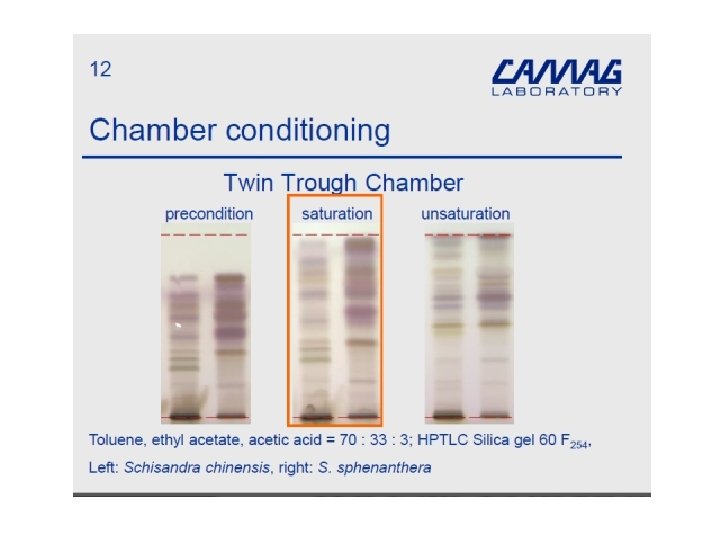 12

CAMAG LABORATORY

Chamber conditioning

Twin Trough Chamber

precondition

saturation

unsaturation

Toluene, ethyl acetate, acetic acid = 70 : 33 : 3; HPTLC Silica gel 60 $F_{254}$.

Left: Schisandra chinensis, right: S. sphenanthera